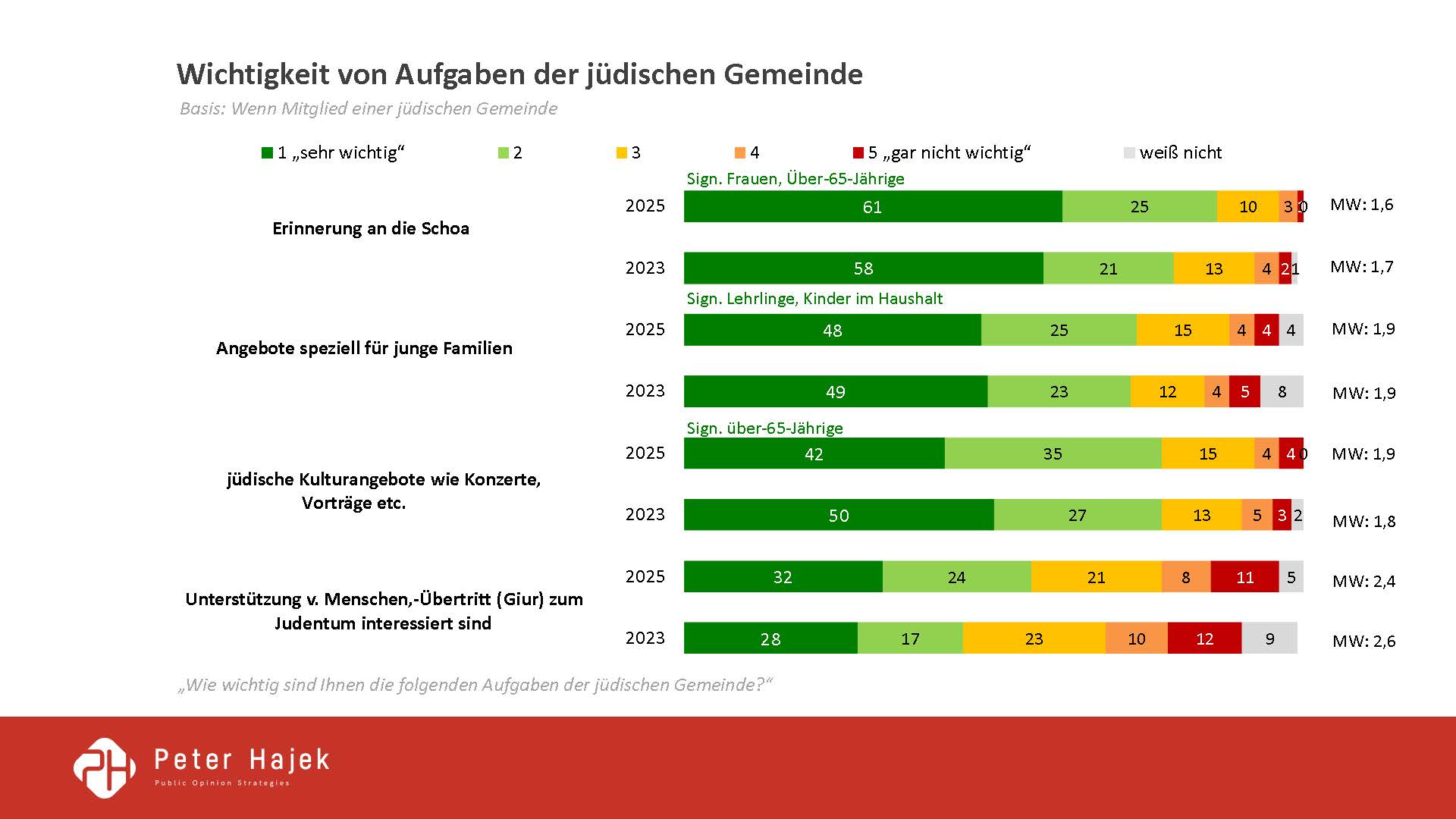 Wichtigkeit von Aufgaben der jüdischen Gemeinde

Basis: Wenn Mitglied einer jüdischen Gemeinde

1 „sehr wichtig“ 2 3 4 5 „gar nicht wichtig“ weiß nicht

Erinnerung an die Schoa

Sign. Frauen, Über-65-Jährige

2025 61 25 10 3 0 MW: 1,6

2023 58 21 13 4 2 1 MW: 1,7

Angebote speziell für junge Familien

Sign. Lehrlinge, Kinder im Haushalt

2025 48 25 15 4 4 4 MW: 1,9

2023 49 23 12 4 5 8 MW: 1,9

jüdische Kulturangebote wie Konzerte, Vorträge etc.

Sign. über-65-Jährige

2025 42 35 15 4 4 0 MW: 1,9

2023 50 27 13 5 3 2 MW: 1,8

Unterstützung v. Menschen,-Übertritt (Giur) zum Judentum interessiert sind

2025 32 24 21 8 11 5 MW: 2,4

2023 28 17 23 10 12 9 MW: 2,6

„Wie wichtig sind Ihnen die folgenden Aufgaben der jüdischen Gemeinde?“

Peter Hajek
Public Opinion Strategies